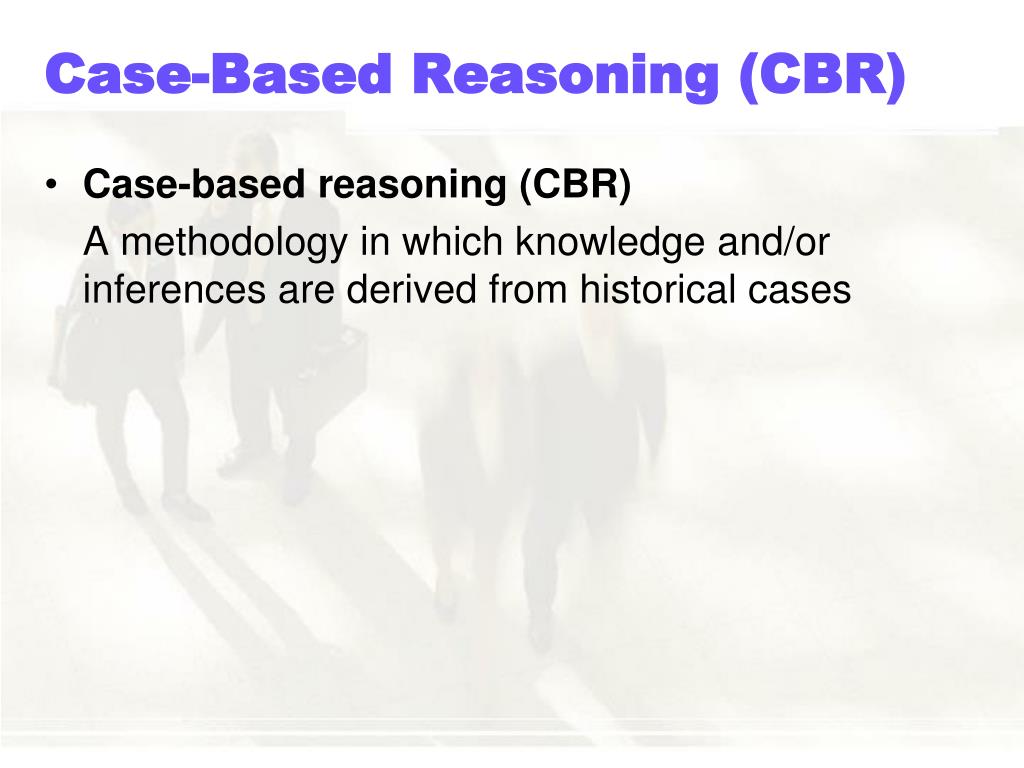 Case-Based Reasoning (CBR)

• Case-based reasoning (CBR)
A methodology in which knowledge and/or inferences are derived from historical cases